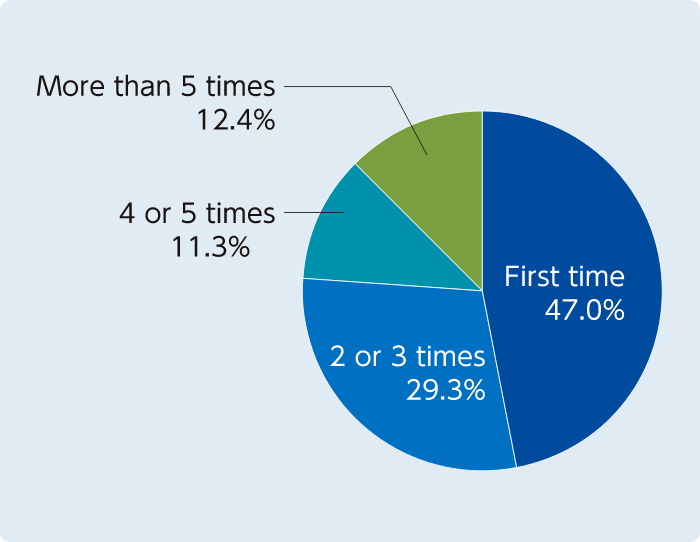 More than 5 times
12.4%

4 or 5 times
11.3%

First time
47.0%

2 or 3 times
29.3%